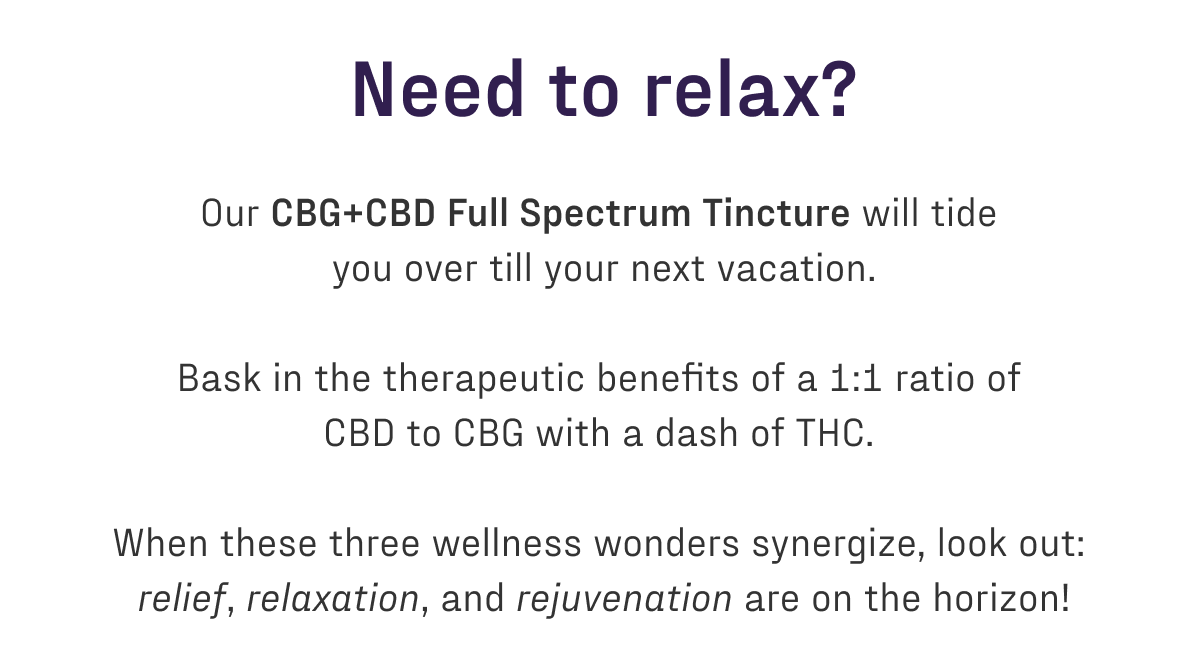 Need to relax?

Our CBG+CBD Full Spectrum Tincture will tide you over till your next vacation.

Bask in the therapeutic benefits of a 1:1 ratio of CBD to CBG with a dash of THC.

When these three wellness wonders synergize, look out: relief, relaxation, and rejuvenation are on the horizon!